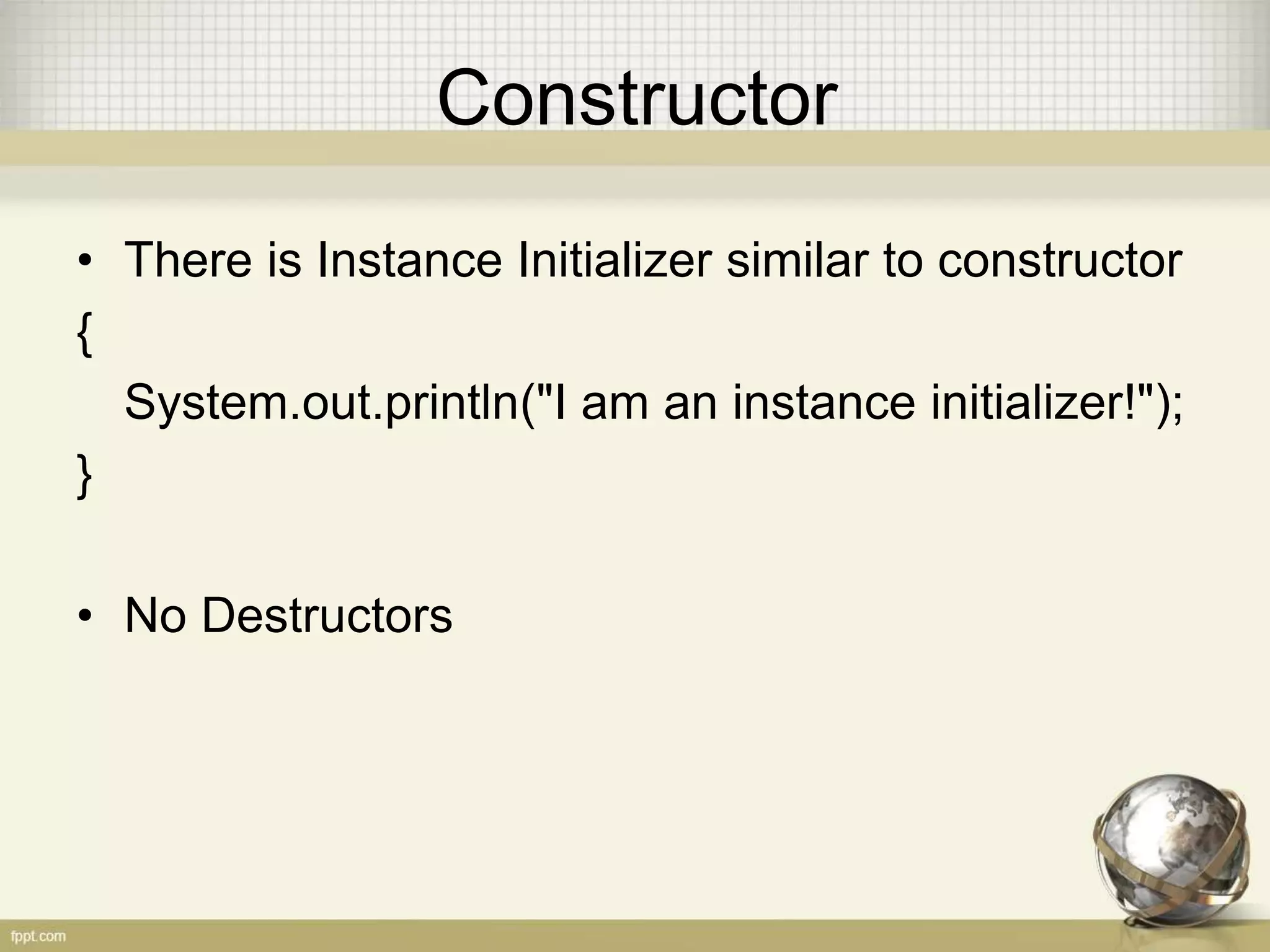 Constructor

• There is Instance Initializer similar to constructor

{

System.out.println("I am an instance initializer!");

}

• No Destructors

fppt.com